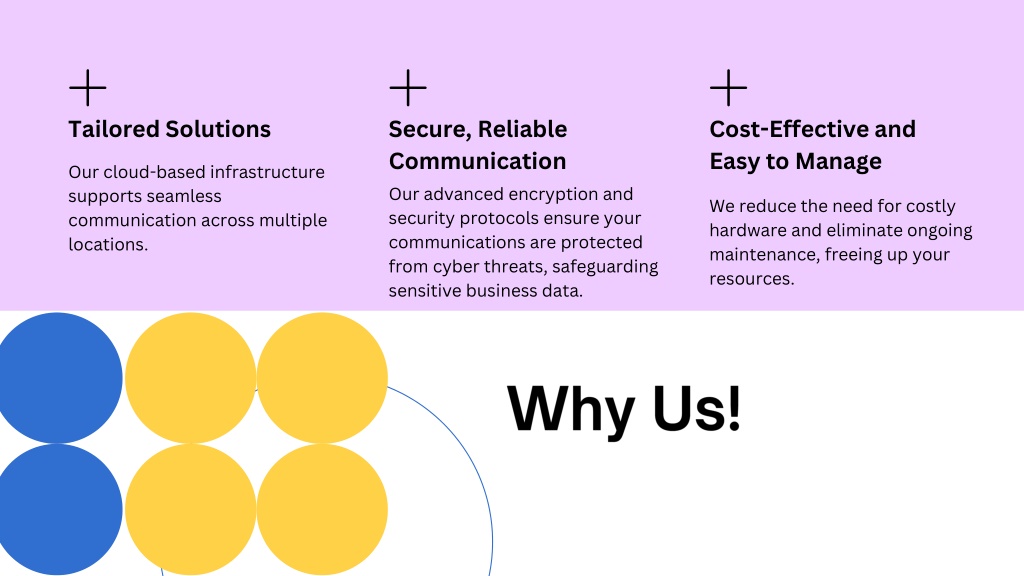 Tailored Solutions

Our cloud-based infrastructure supports seamless communication across multiple locations.

Secure, Reliable Communication

Our advanced encryption and security protocols ensure your communications are protected from cyber threats, safeguarding sensitive business data.

Cost-Effective and Easy to Manage

We reduce the need for costly hardware and eliminate ongoing maintenance, freeing up your resources.

Why Us!